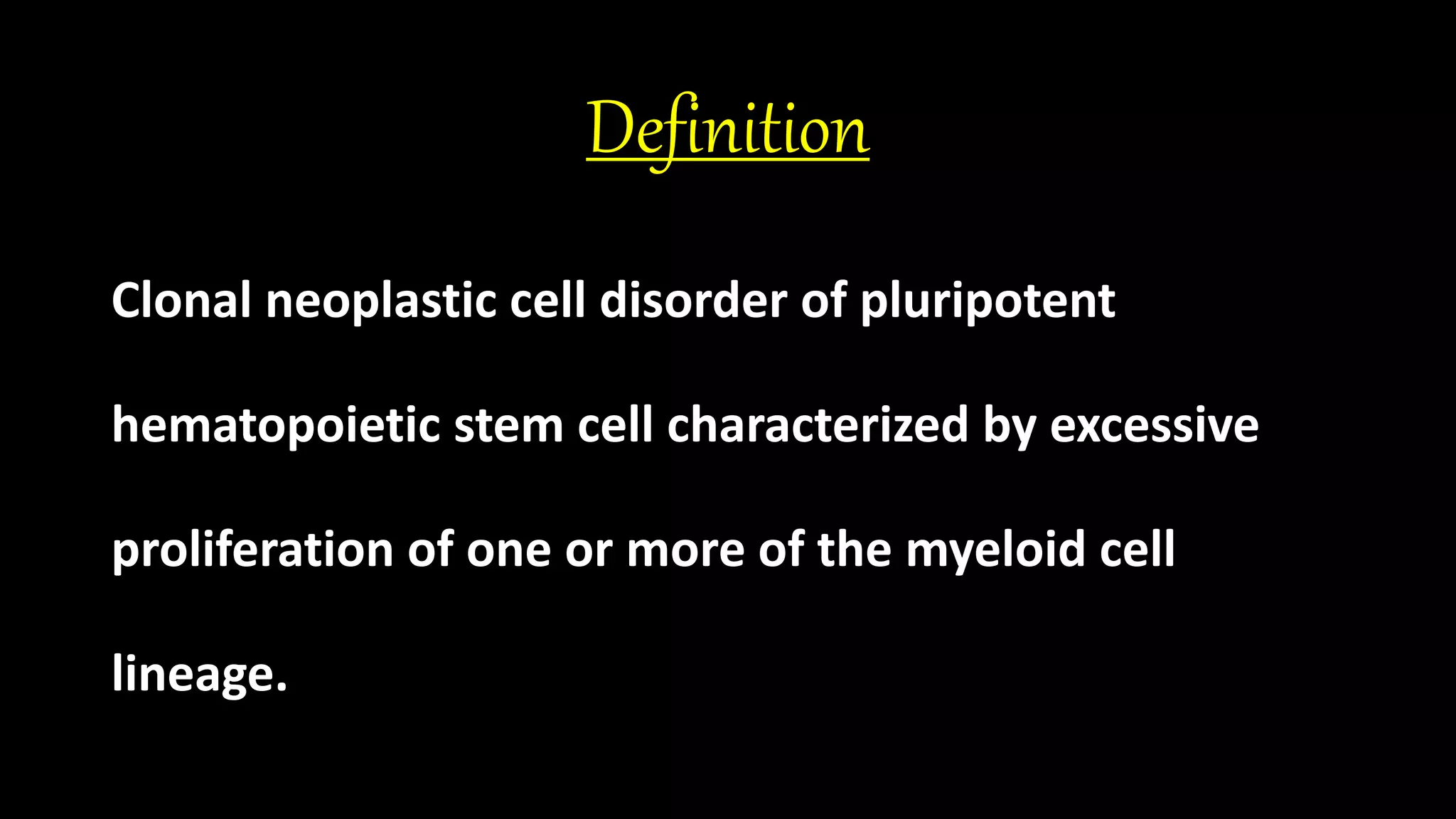 Definition

Clonal neoplastic cell disorder of pluripotent hematopoietic stem cell characterized by excessive proliferation of one or more of the myeloid cell lineage.